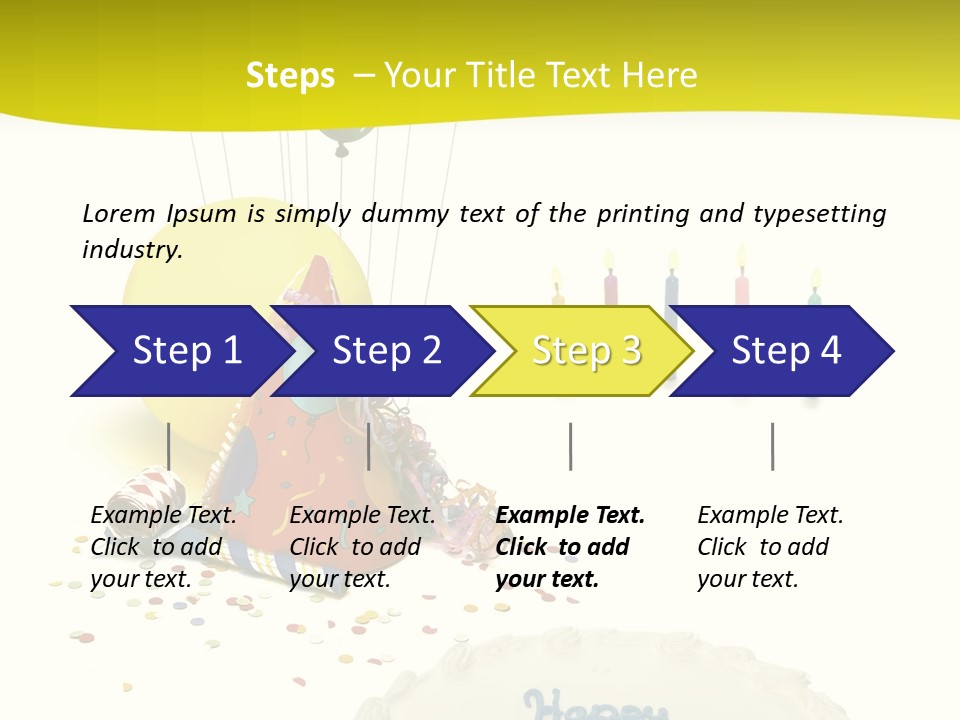 Steps – Your Title Text Here

Lorem Ipsum is simply dummy text of the printing and typesetting industry.

Step 1

Step 2

Step 3

Step 4

Example Text. Click to add your text.

Example Text. Click to add your text.

Example Text. Click to add your text.

Example Text. Click to add your text.

Happy